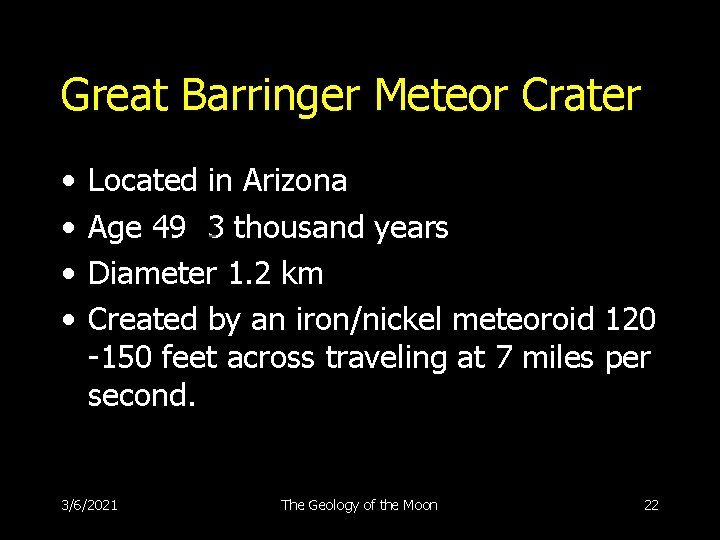 Great Barringer Meteor Crater

• Located in Arizona
• Age 49 3 thousand years
• Diameter 1.2 km
• Created by an iron/nickel meteoroid 120 -150 feet across traveling at 7 miles per second.

3/6/2021 The Geology of the Moon 22